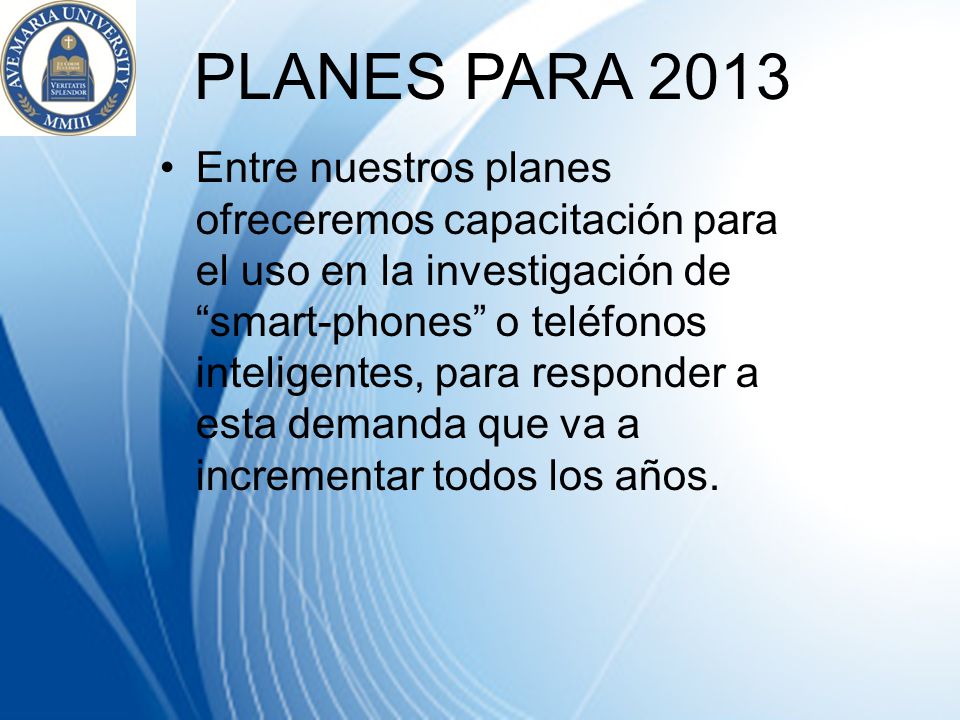 AVE MARIA UNIVERSITY
VERITATIS SPLENDOR
MMIII

PLANES PARA 2013

• Entre nuestros planes ofreceremos capacitación para el uso en la investigación de “smart-phones” o teléfonos inteligentes, para responder a esta demanda que va a incrementar todos los años.